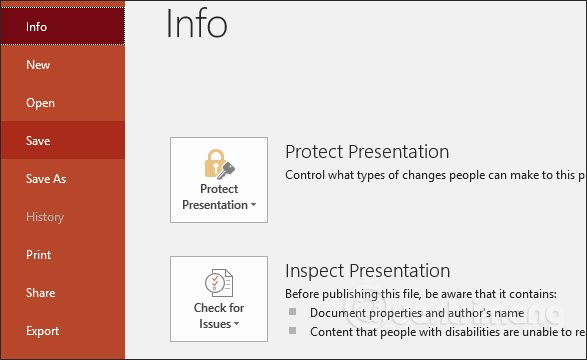 Info
New
Open
Save
Save As
History
Print
Share
Export

Info

Protect Presentation
Protect Presentation
Control what types of changes people can make to this p

Check for Issues
Inspect Presentation
Before publishing this file, be aware that it contains:
Document properties and author's name
Content that people with disabilities are unable to re